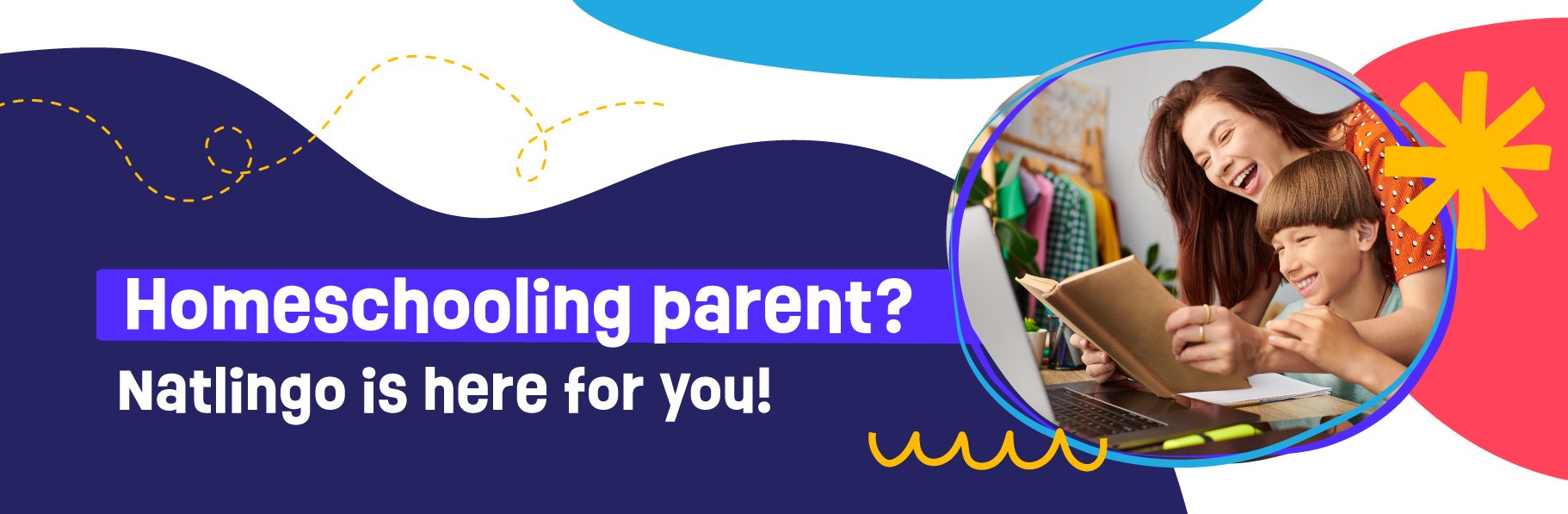 Homeschooling parent?
Natlingo is here for you!